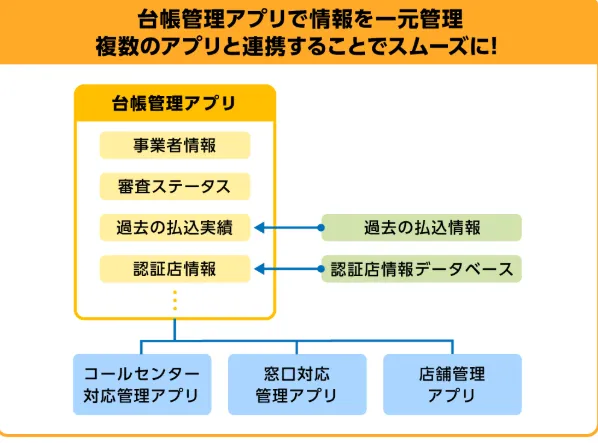 台帳管理アプリで情報を一元管理
複数のアプリと連携することでスムーズに!

台帳管理アプリ

事業者情報

審査ステータス

過去の払込実績

認証店情報

過去の払込情報

認証店情報データベース

コールセンター対応管理アプリ

窓口対応管理アプリ

店舗管理アプリ